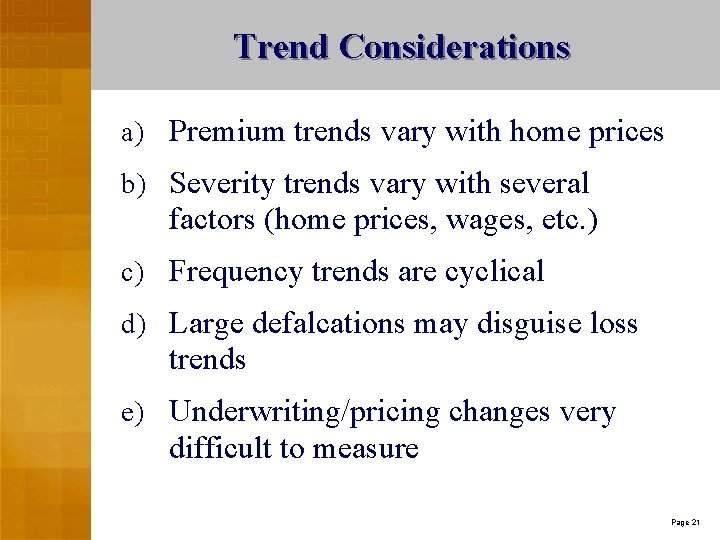 Trend Considerations

a) Premium trends vary with home prices

b) Severity trends vary with several factors (home prices, wages, etc.)

c) Frequency trends are cyclical

d) Large defalcations may disguise loss trends

e) Underwriting/pricing changes very difficult to measure

Page 21